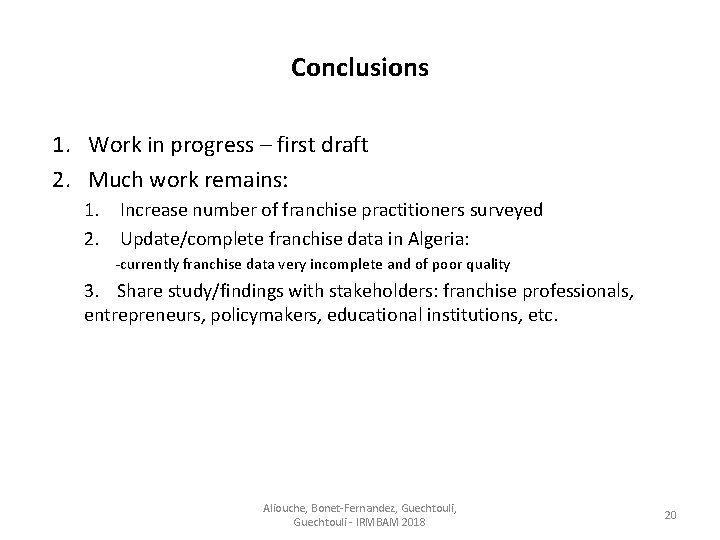 Conclusions

1. Work in progress – first draft
2. Much work remains:
1. Increase number of franchise practitioners surveyed
2. Update/complete franchise data in Algeria:
-currently franchise data very incomplete and of poor quality
3. Share study/findings with stakeholders: franchise professionals, entrepreneurs, policymakers, educational institutions, etc.

Aliouche, Bonet-Fernandez, Guechtouli, Guechtouli - IRMBAM 2018

20